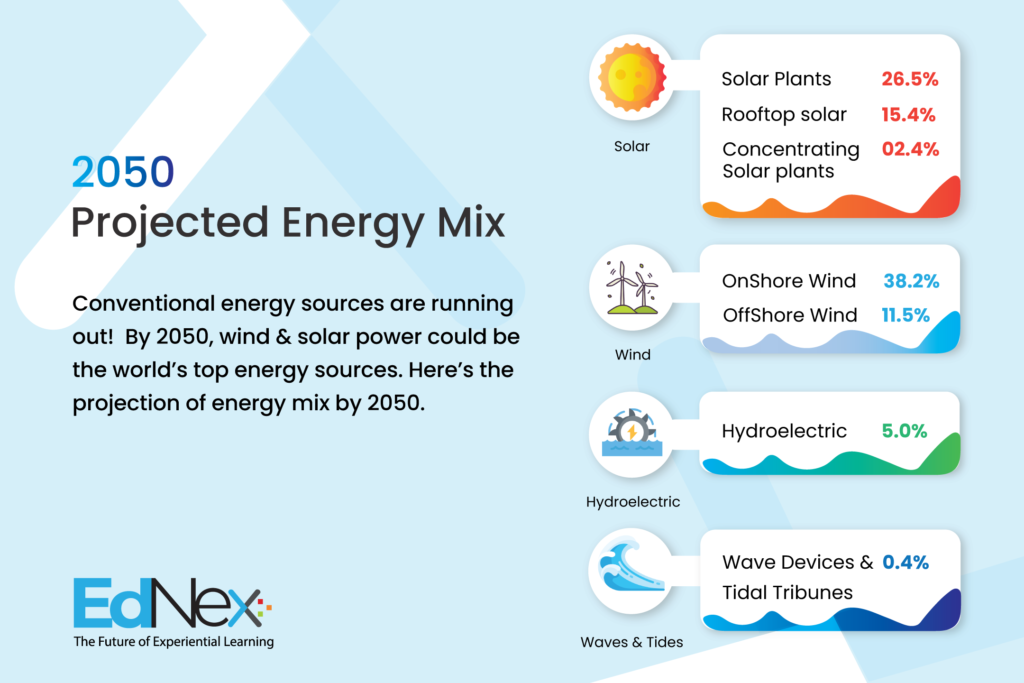 2050
Projected Energy Mix

Conventional energy sources are running out! By 2050, wind & solar power could be the world's top energy sources. Here's the projection of energy mix by 2050.

EdNex
The Future of Experiential Learning

Solar
Solar Plants 26.5%
Rooftop solar 15.4%
Concentrating Solar plants 02.4%

Wind
OnShore Wind 38.2%
OffShore Wind 11.5%

Hydroelectric
Hydroelectric 5.0%

Waves & Tides
Wave Devices & Tidal Tribunes 0.4%